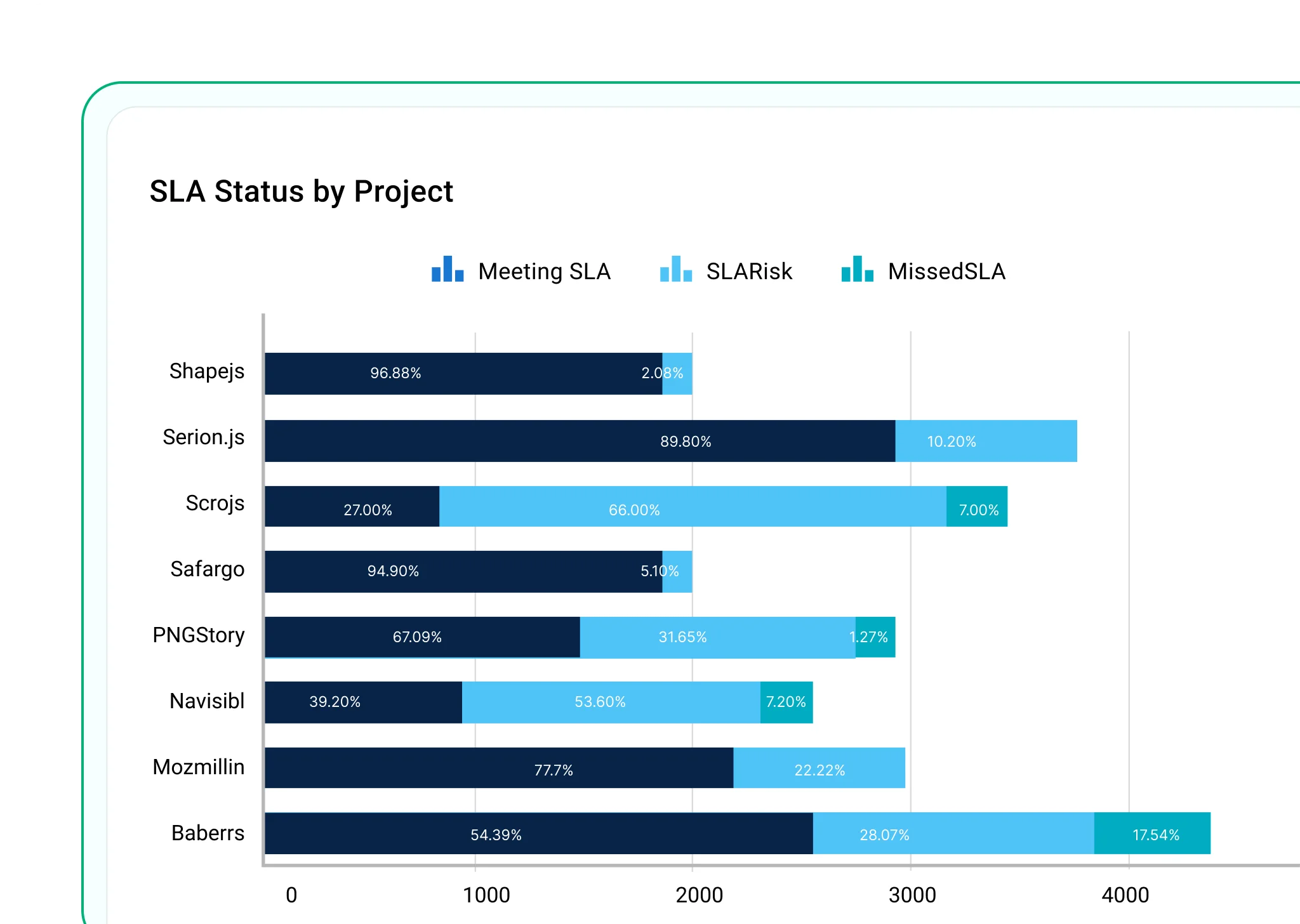 SLA Status by Project

Meeting SLA SLARisk MissedSLA

Shapejs 96.88% 2.08%
Serion.js 89.80% 10.20%
Scrojs 27.00% 66.00% 7.00%
Safargo 94.90% 5.10%
PNGStory 67.09% 31.65% 1.27%
Navisibl 39.20% 53.60% 7.20%
Mozmillin 77.7% 22.22%
Baberrs 54.39% 28.07% 17.54%

0 1000 2000 3000 4000